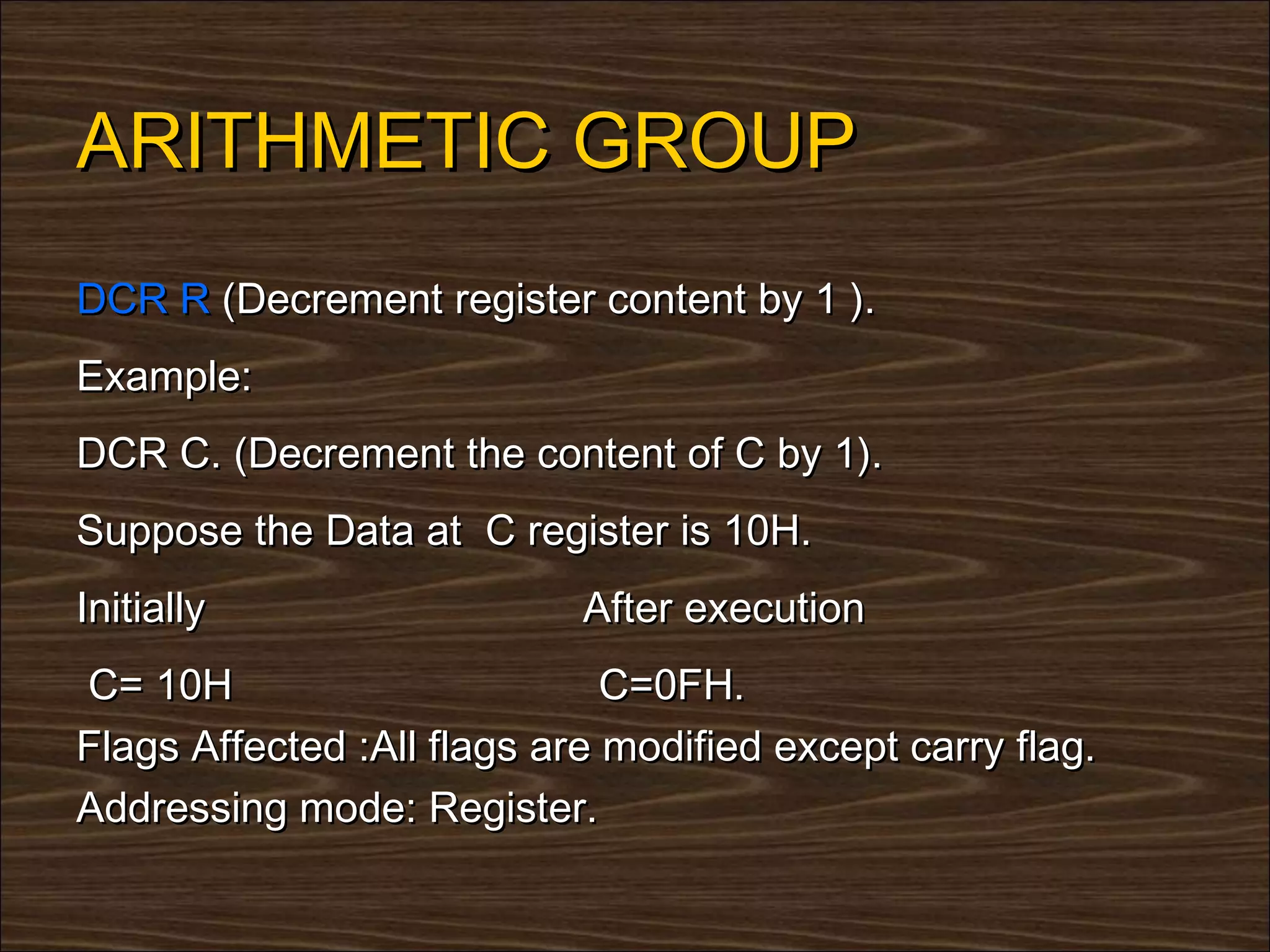 ARITHMETIC GROUP

DCR R (Decrement register content by 1 ).

Example:

DCR C. (Decrement the content of C by 1).

Suppose the Data at C register is 10H.

Initially After execution

C= 10H C=0FH.

Flags Affected :All flags are modified except carry flag.

Addressing mode: Register.